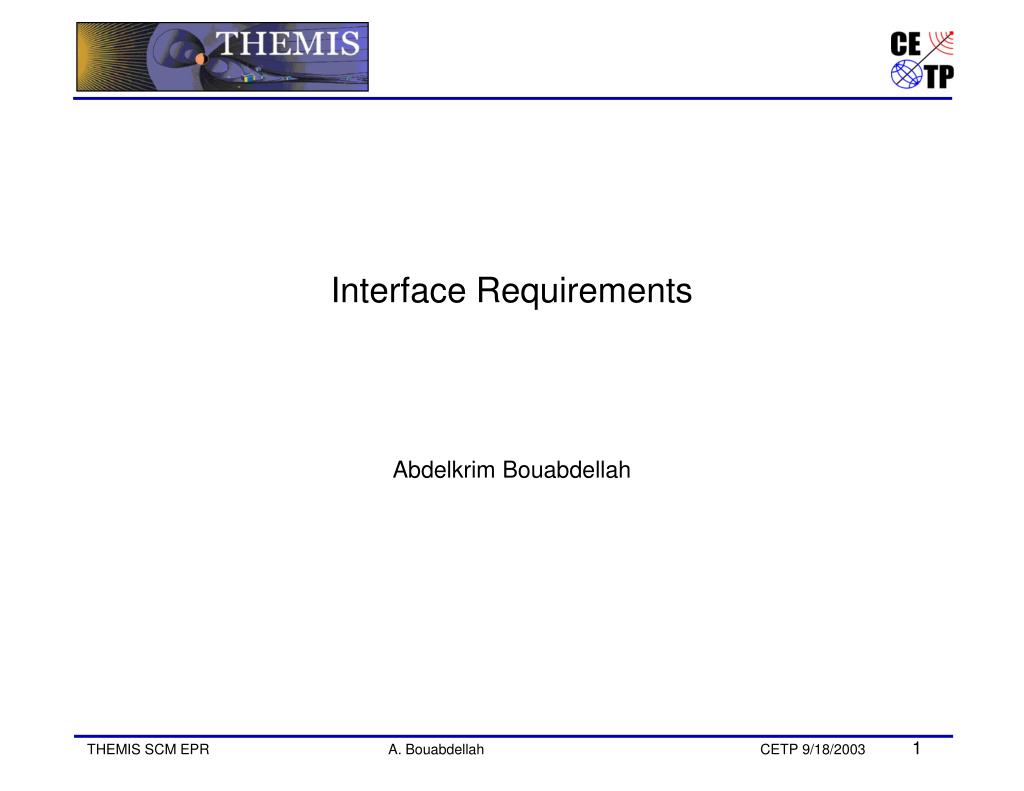 THEMIS

CE TP

Interface Requirements

Abdelkrim Bouabdellah

THEMIS SCM EPR A. Bouabdellah CETP 9/18/2003 1